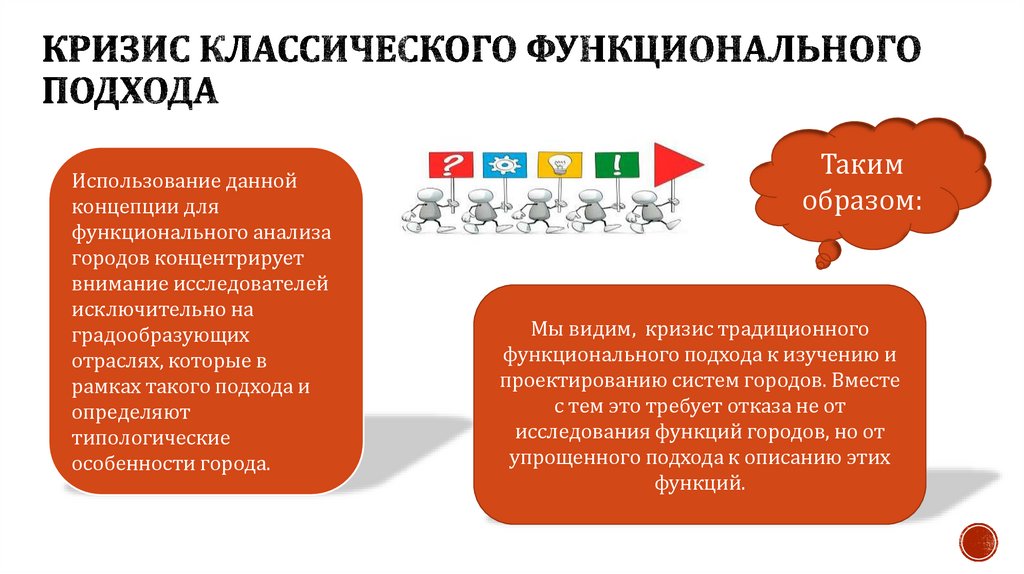 КРИЗИС КЛАССИЧЕСКОГО ФУНКЦИОНАЛЬНОГО ПОДХОДА

Использование данной концепции для функционального анализа городов концентрирует внимание исследователей исключительно на градообразующих отраслях, которые в рамках такого подхода и определяют типологические особенности города.

?

!

Таким образом:

Мы видим, кризис традиционного функционального подхода к изучению и проектированию систем городов. Вместе с тем это требует отказа не от исследования функций городов, но от упрощенного подхода к описанию этих функций.